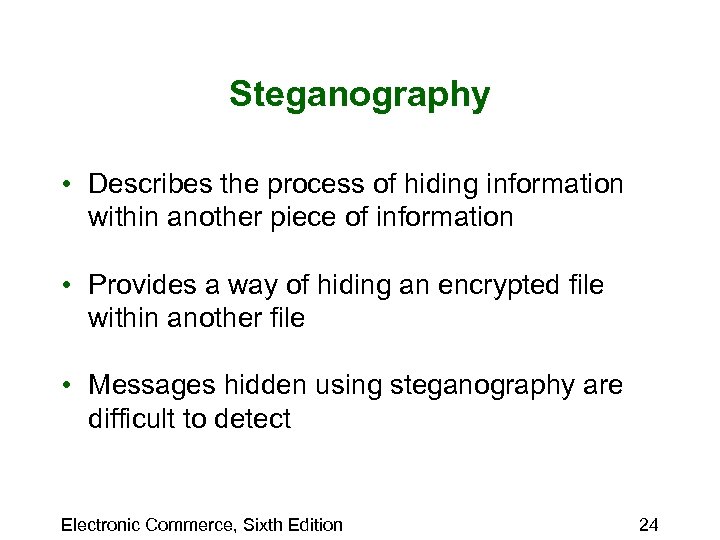 Steganography

• Describes the process of hiding information within another piece of information

• Provides a way of hiding an encrypted file within another file

• Messages hidden using steganography are difficult to detect

Electronic Commerce, Sixth Edition

24